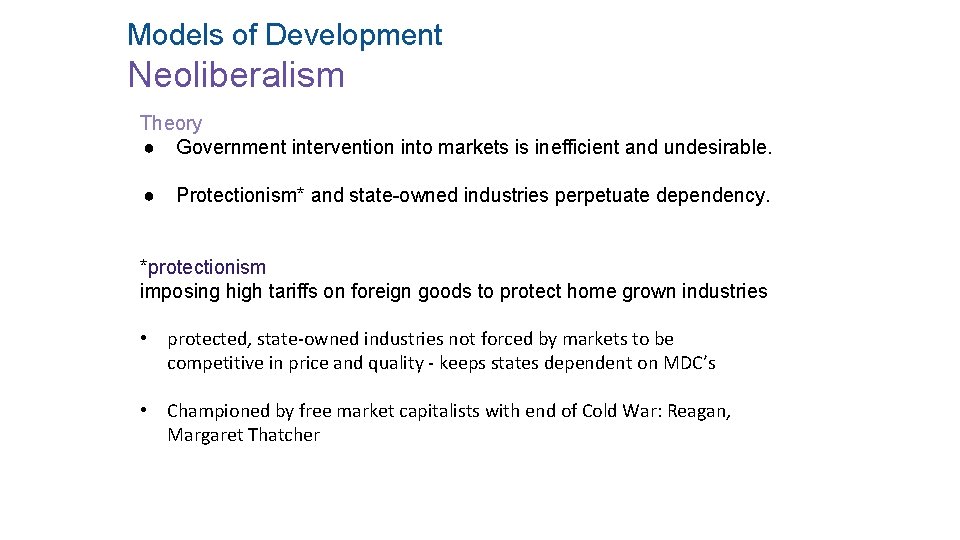 Models of Development
Neoliberalism

Theory
● Government intervention into markets is inefficient and undesirable.

● Protectionism* and state-owned industries perpetuate dependency.

*protectionism
imposing high tariffs on foreign goods to protect home grown industries

• protected, state-owned industries not forced by markets to be competitive in price and quality - keeps states dependent on MDC's

• Championed by free market capitalists with end of Cold War: Reagan, Margaret Thatcher